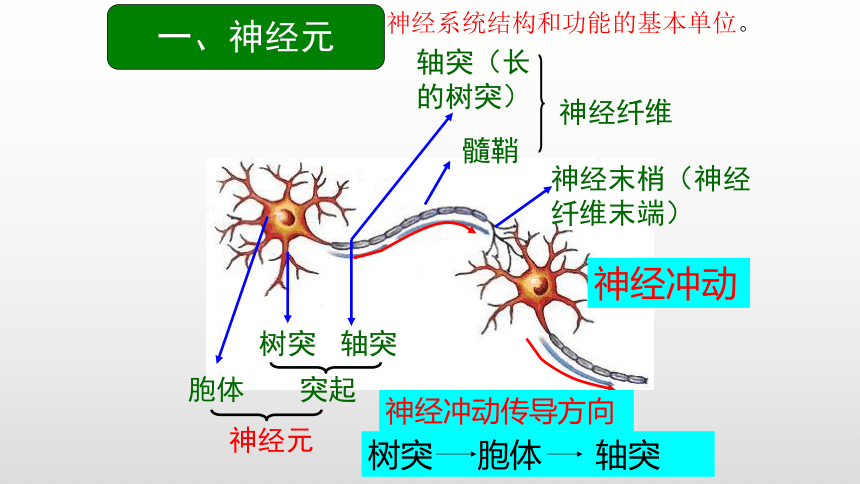 一、神经元

神经系统结构和功能的基本单位。

轴突（长的树突）
髓鞘
神经纤维

神经末梢（神经纤维末端）

神经冲动

树突　轴突

胞体　突起

神经元

神经冲动传导方向

树突 → 胞体 → 轴突